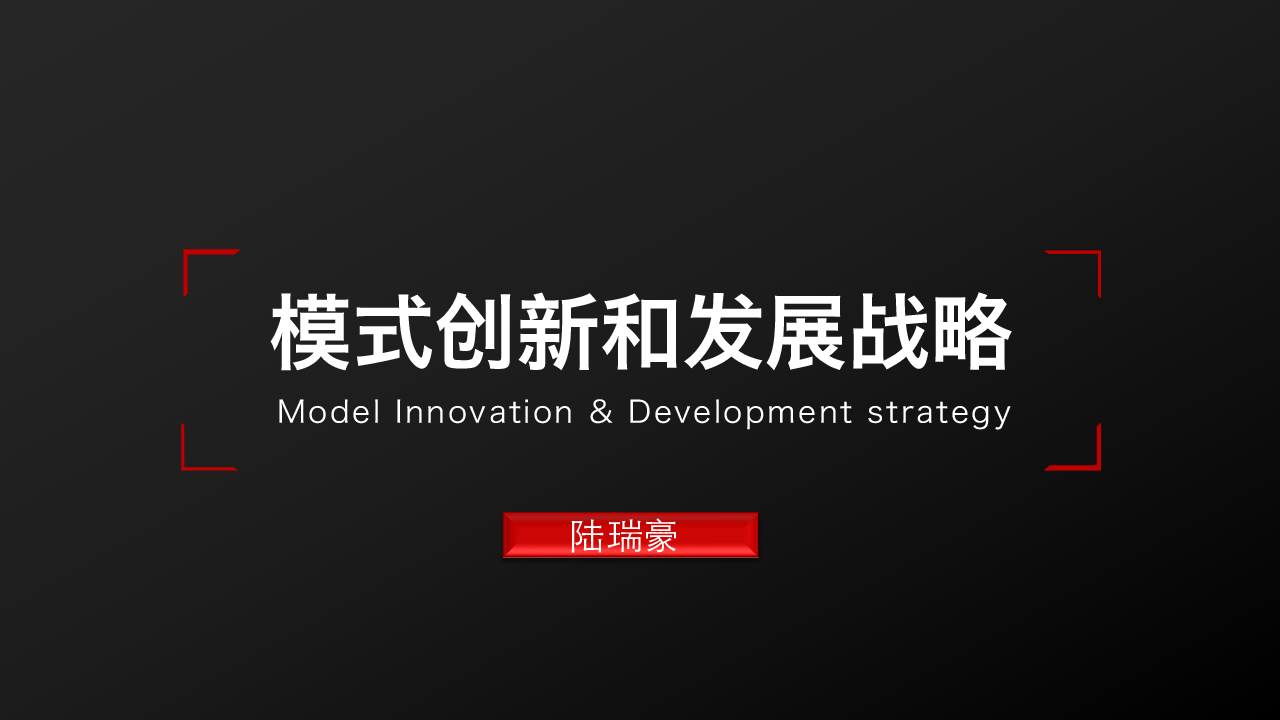 模式创新和发展战略
Model Innovation & Development strategy

陆瑞豪